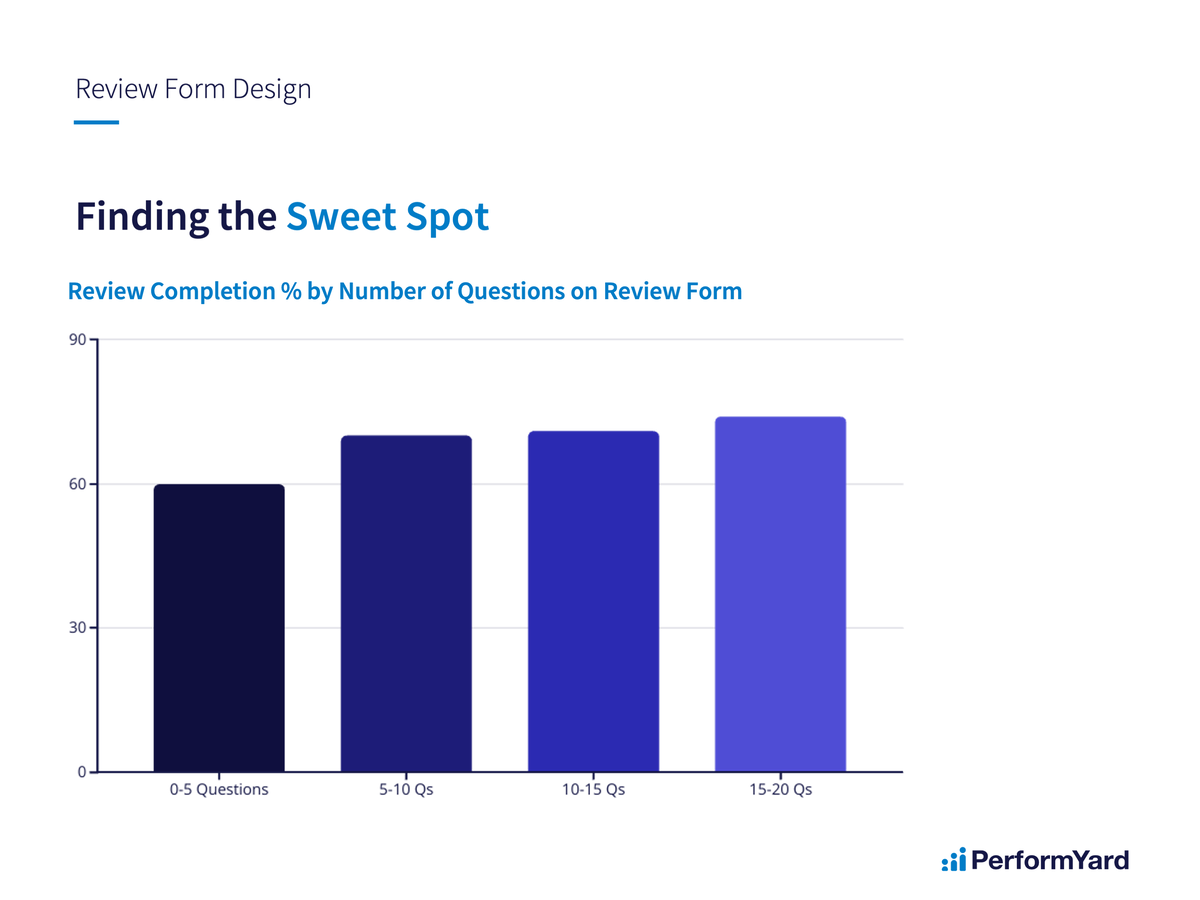 Review Form Design

Finding the Sweet Spot

Review Completion % by Number of Questions on Review Form

90

60

30

0

0-5 Questions

5-10 Qs

10-15 Qs

15-20 Qs

PerformYard